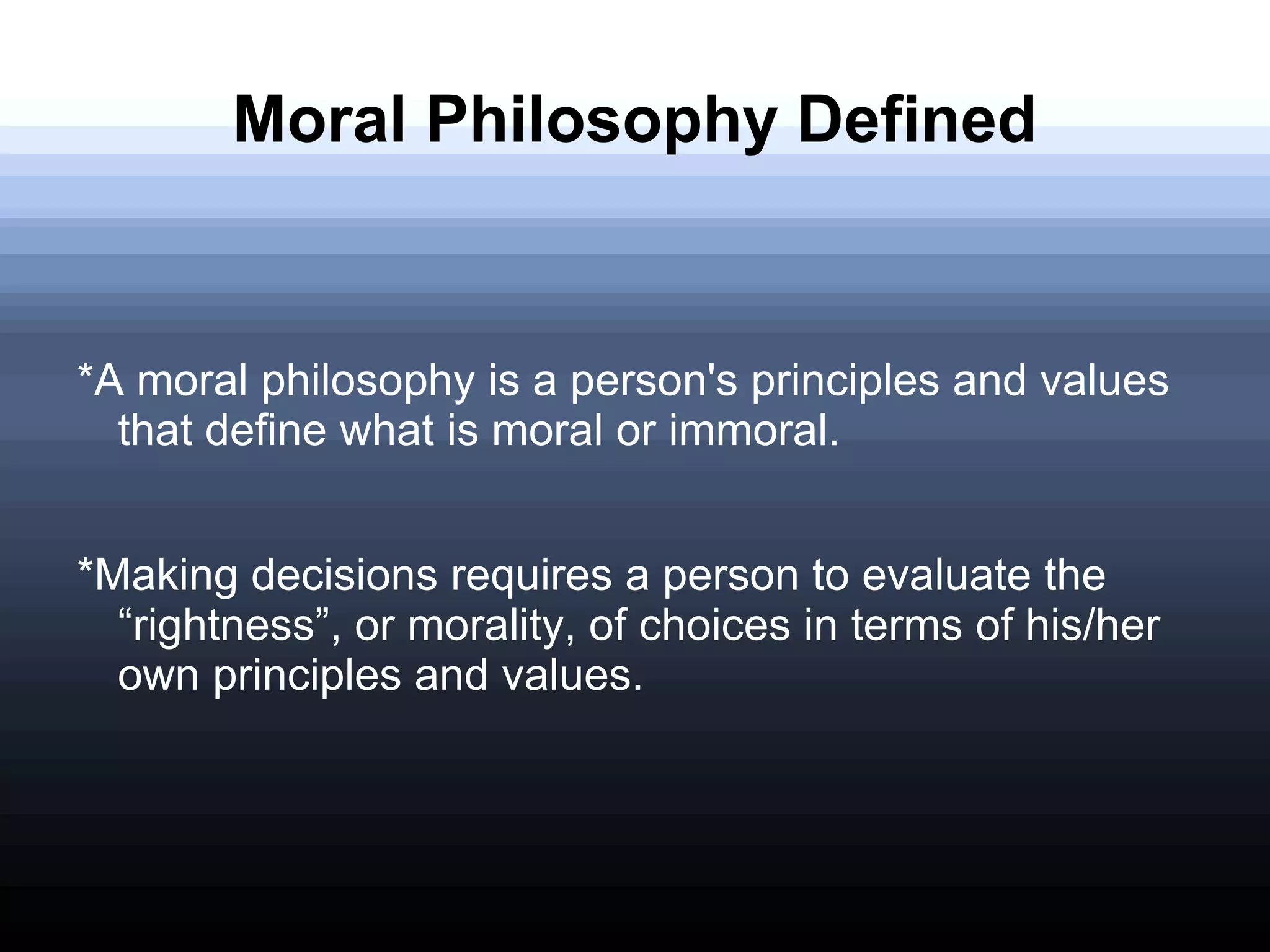 Moral Philosophy Defined

*A moral philosophy is a person's principles and values that define what is moral or immoral.

*Making decisions requires a person to evaluate the “rightness”, or morality, of choices in terms of his/her own principles and values.